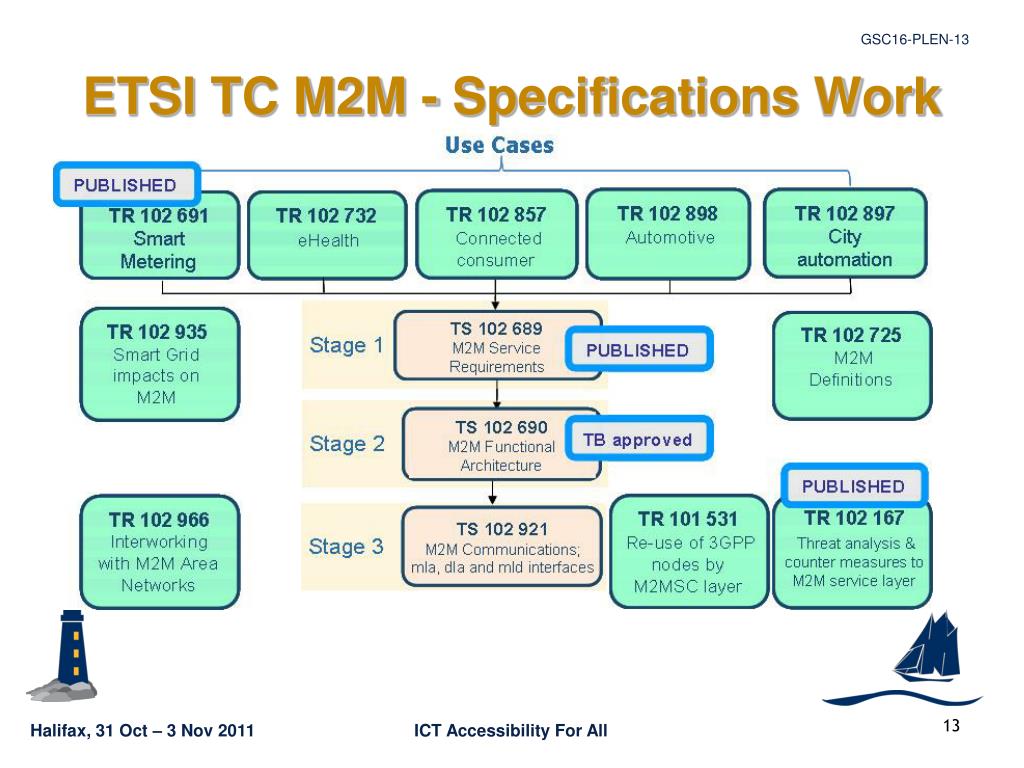 GSC16-PLEN-13

ETSI TC M2M - Specifications Work

Use Cases

PUBLISHED

TR 102 691 Smart Metering

TR 102 732 eHealth

TR 102 857 Connected consumer

TR 102 898 Automotive

TR 102 897 City automation

TR 102 935 Smart Grid impacts on M2M

Stage 1

TS 102 689 M2M Service Requirements

PUBLISHED

TR 102 725 M2M Definitions

Stage 2

TS 102 690 M2M Functional Architecture

TB approved

PUBLISHED

TR 102 966 Interworking with M2M Area Networks

Stage 3

TS 102 921 M2M Communications; mIa, dIa and mId interfaces

TR 101 531 Re-use of 3GPP nodes by M2MSC layer

TR 102 167 Threat analysis & counter measures to M2M service layer

Halifax, 31 Oct – 3 Nov 2011

ICT Accessibility For All

13